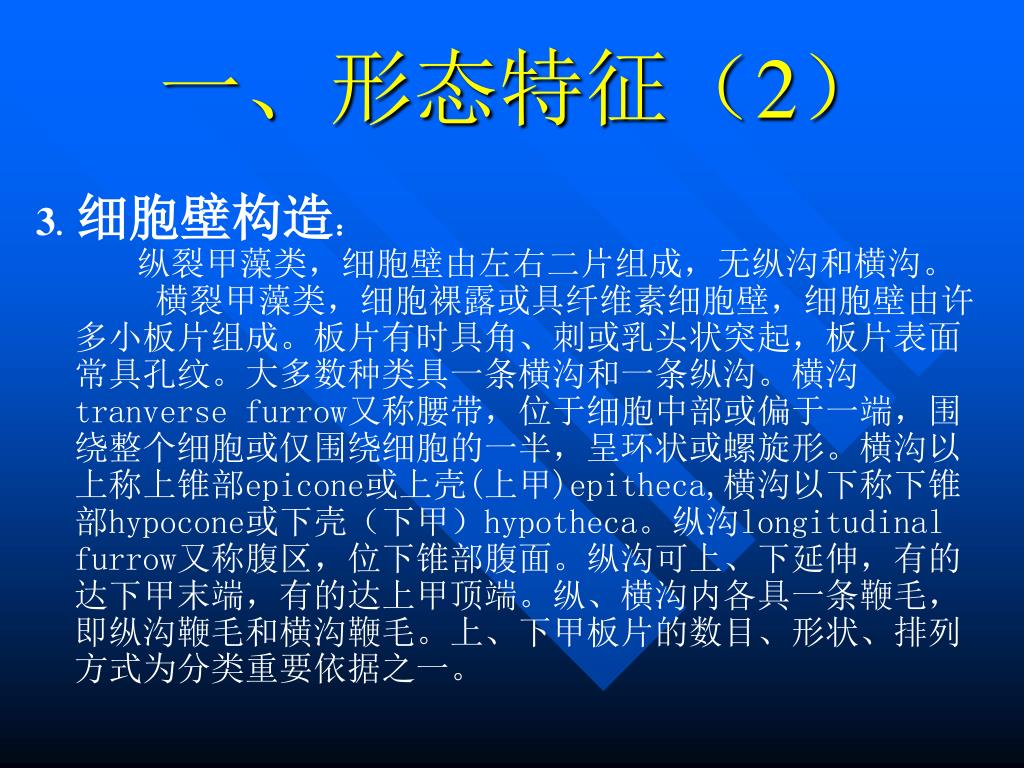 一、形态特征（2）

3. 细胞壁构造：

纵裂甲藻类，细胞壁由左右二片组成，无纵沟和横沟。

横裂甲藻类，细胞裸露或具纤维素细胞壁，细胞壁由许多小板片组成。板片有时具角、刺或乳头状突起，板片表面常具孔纹。大多数种类具一条横沟和一条纵沟。横沟tranverse furrow又称腰带，位于细胞中部或偏于一端，围绕整个细胞或仅围绕细胞的一半，呈环状或螺旋形。横沟以上称上锥部epicone或上壳(上甲)epitheca,横沟以下称下锥部hypocone或下壳（下甲）hypotheca。纵沟longitudinal furrow又称腹区，位下锥部腹面。纵沟可上、下延伸，有的达下甲末端，有的达上甲顶端。纵、横沟内各具一条鞭毛，即纵沟鞭毛和横沟鞭毛。上、下甲板片的数目、形状、排列方式为分类重要依据之一。